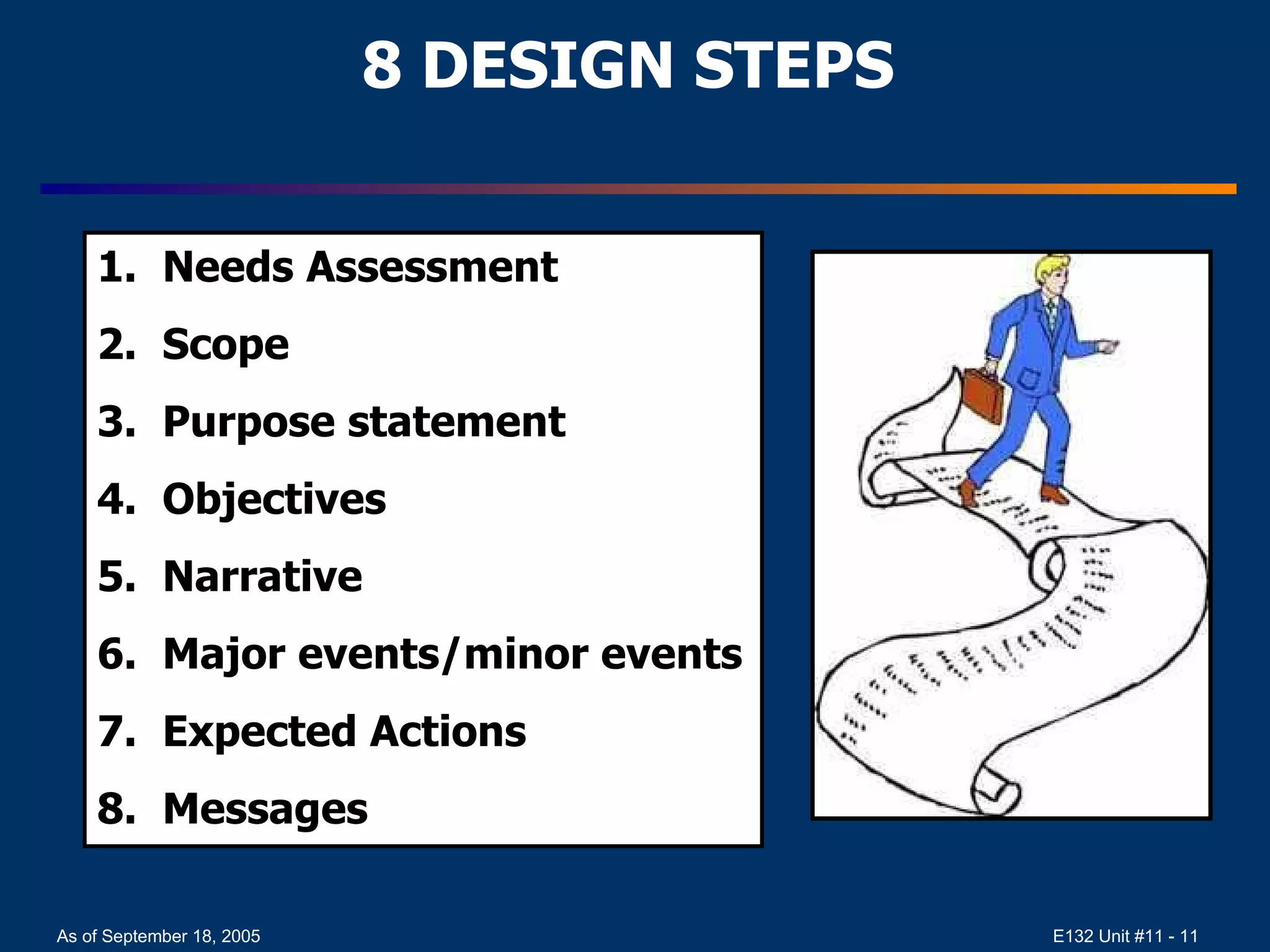 8 DESIGN STEPS

1. Needs Assessment
2. Scope
3. Purpose statement
4. Objectives
5. Narrative
6. Major events/minor events
7. Expected Actions
8. Messages

As of September 18, 2005

E132 Unit #11 - 11